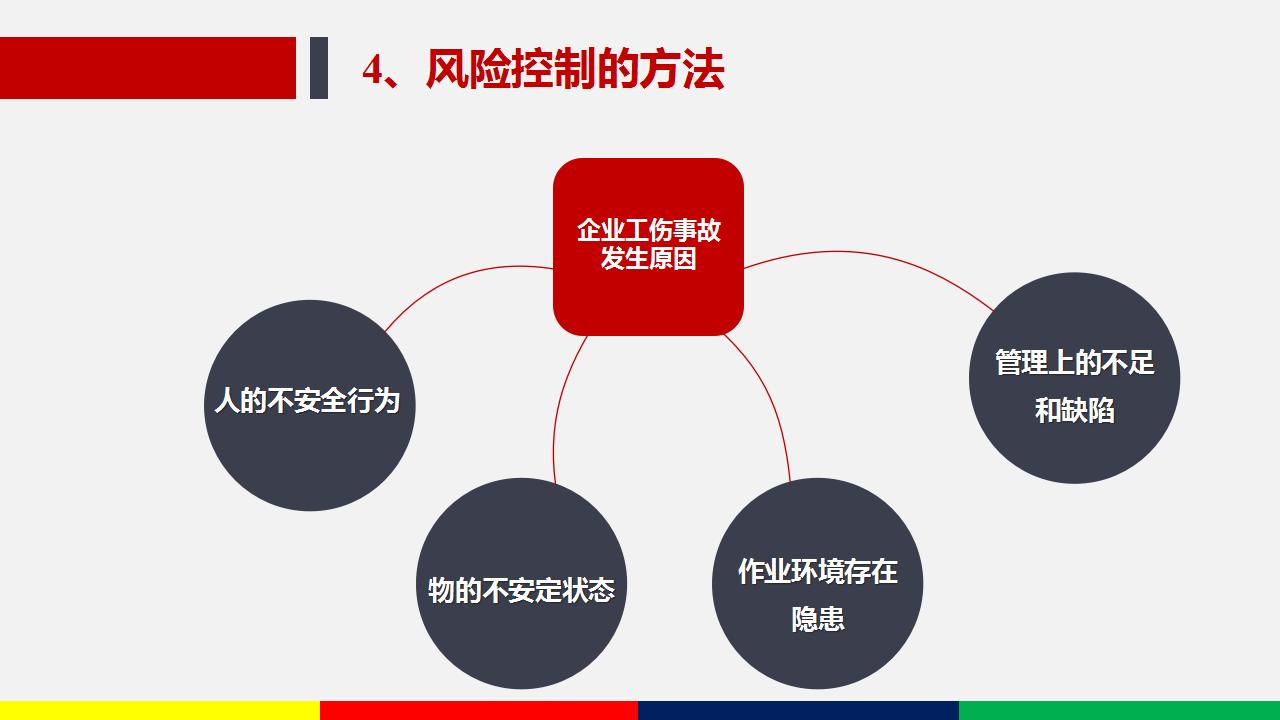 4、风险控制的方法

企业工伤事故发生原因

人的不安全行为

物的不安定状态

作业环境存在隐患

管理上的不足和缺陷